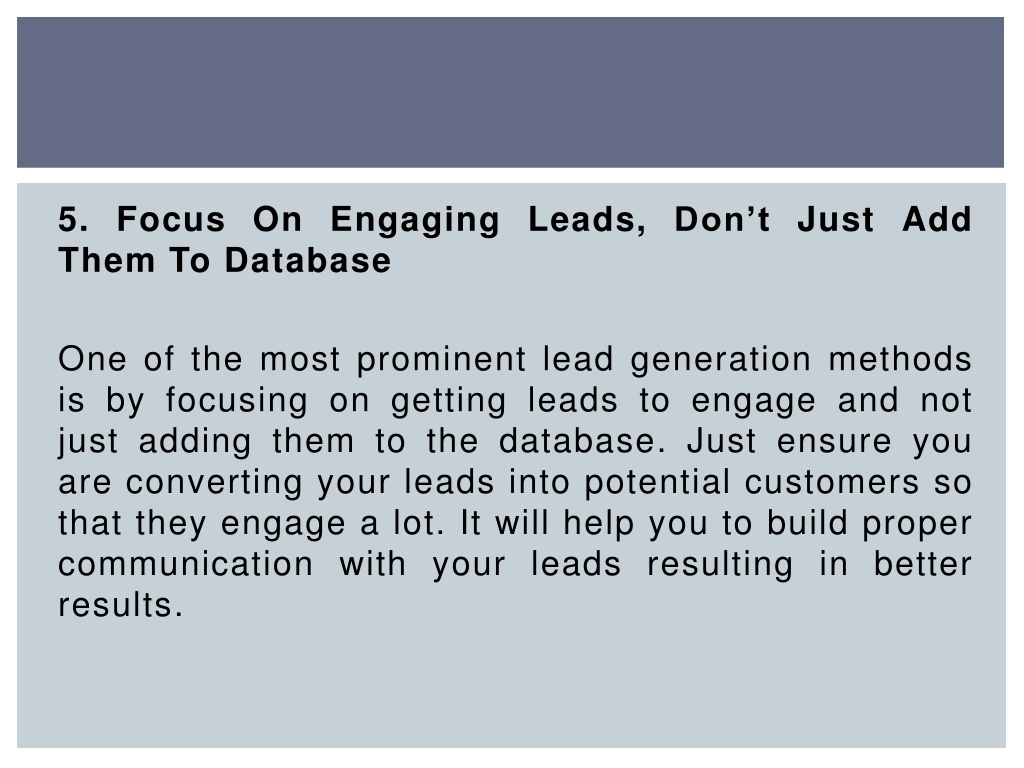 5. Focus On Engaging Leads, Don’t Just Add Them To Database

One of the most prominent lead generation methods is by focusing on getting leads to engage and not just adding them to the database. Just ensure you are converting your leads into potential customers so that they engage a lot. It will help you to build proper communication with your leads resulting in better results.